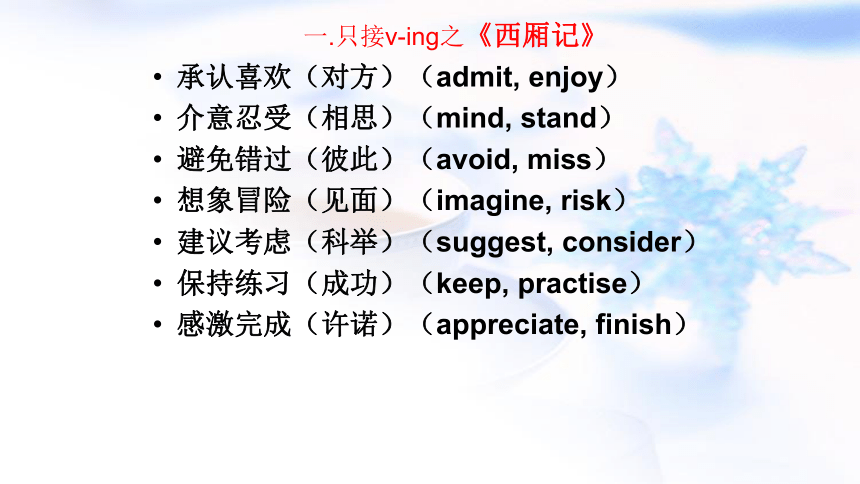 一.只接v-ing之《西厢记》

• 承认喜欢（对方）（admit, enjoy）
• 介意忍受（相思）（mind, stand）
• 避免错过（彼此）（avoid, miss）
• 想象冒险（见面）（imagine, risk）
• 建议考虑（科举）（suggest, consider）
• 保持练习（成功）（keep, practise）
• 感激完成（许诺）（appreciate, finish）